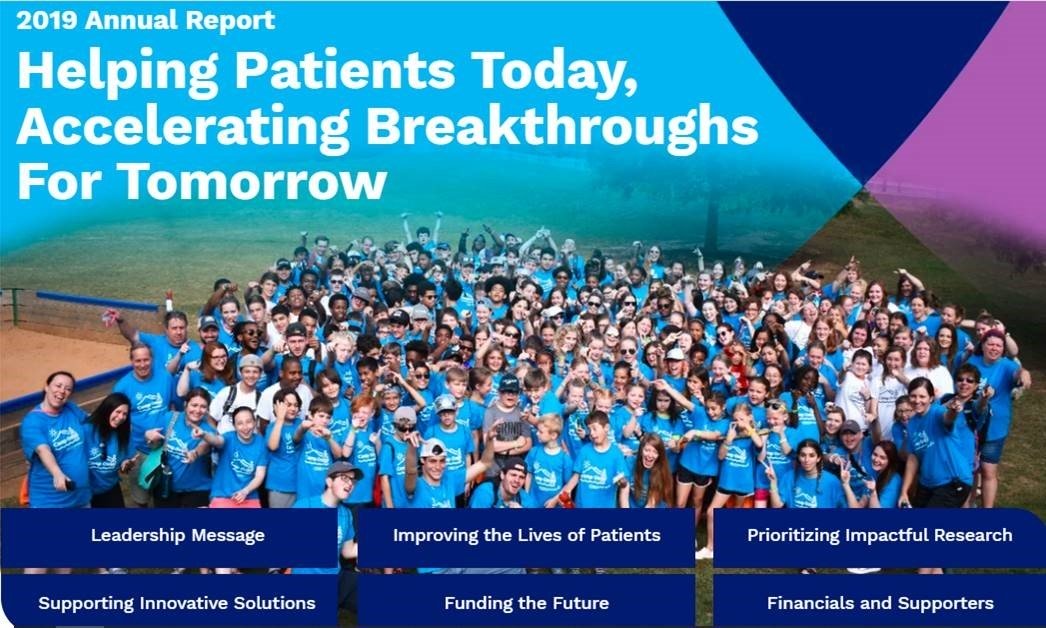 2019 Annual Report

Helping Patients Today, Accelerating Breakthroughs For Tomorrow

Leadership Message

Improving the Lives of Patients

Prioritizing Impactful Research

Supporting Innovative Solutions

Funding the Future

Financials and Supporters